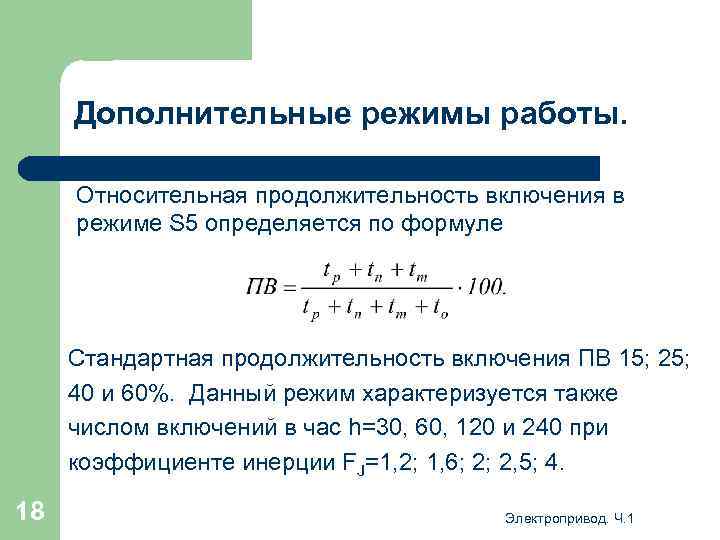 Дополнительные режимы работы.

Относительная продолжительность включения в режиме S5 определяется по формуле

$ПВ = \frac{t_p + t_n + t_m}{t_p + t_n + t_m + t_o} \cdot 100.$

Стандартная продолжительность включения ПВ 15; 25; 40 и 60%. Данный режим характеризуется также числом включений в час h=30, 60, 120 и 240 при коэффициенте инерции $F_J$=1,2; 1,6; 2; 2,5; 4.

18

Электропривод. Ч.1